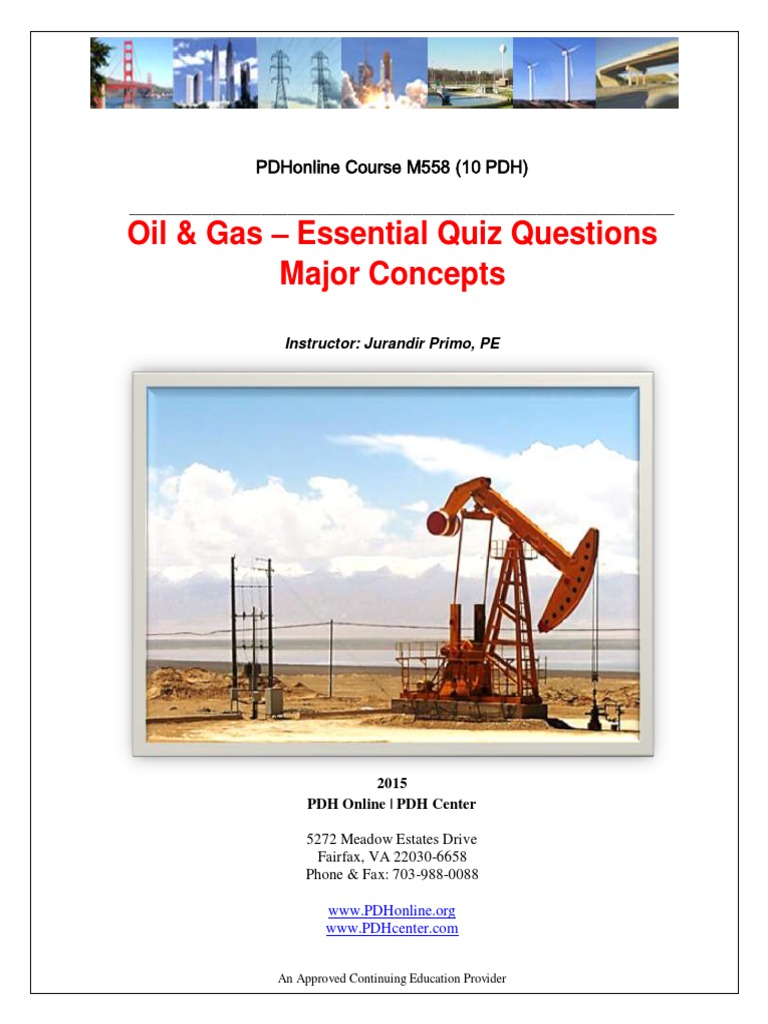 PDHonline Course M558 (10 PDH)

Oil & Gas – Essential Quiz Questions
Major Concepts

Instructor: Jurandir Primo, PE

2015
PDH Online | PDH Center

5272 Meadow Estates Drive
Fairfax, VA 22030-6658
Phone & Fax: 703-988-0088

www.PDHonline.org
www.PDHcenter.com

An Approved Continuing Education Provider